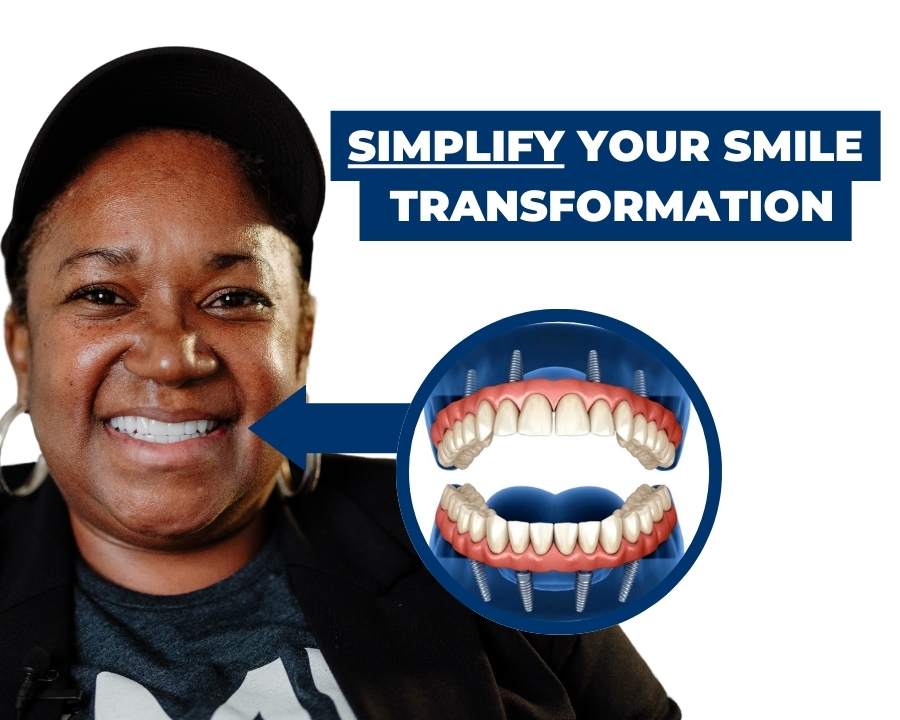 SIMPLIFY YOUR SMILE TRANSFORMATION